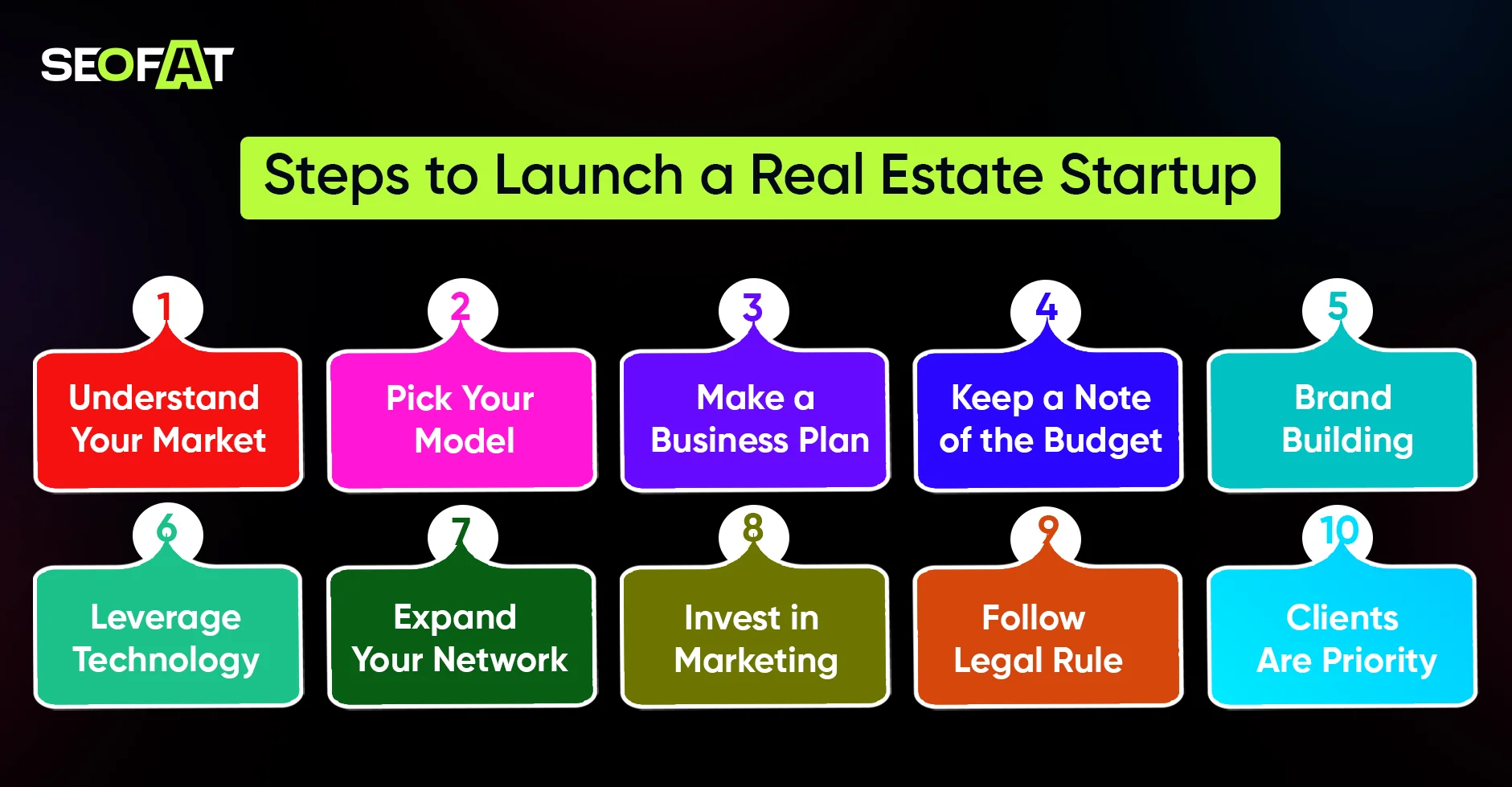 SEOFAT

Steps to Launch a Real Estate Startup

1
Understand Your Market

2
Pick Your Model

3
Make a Business Plan

4
Keep a Note of the Budget

5
Brand Building

6
Leverage Technology

7
Expand Your Network

8
Invest in Marketing

9
Follow Legal Rule

10
Clients Are Priority